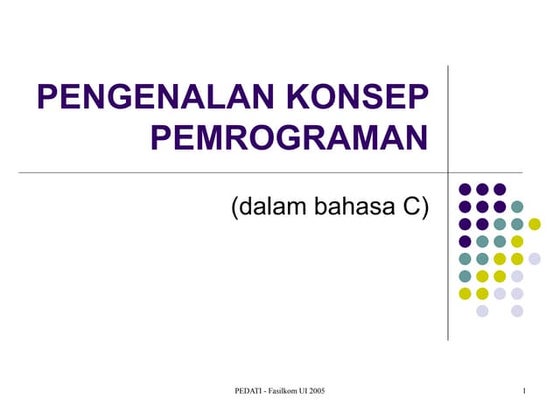 PENGENALAN KONSEP PEMROGRAMAN

(dalam bahasa C)

PEDATI - Fasilkom UI 2005

1